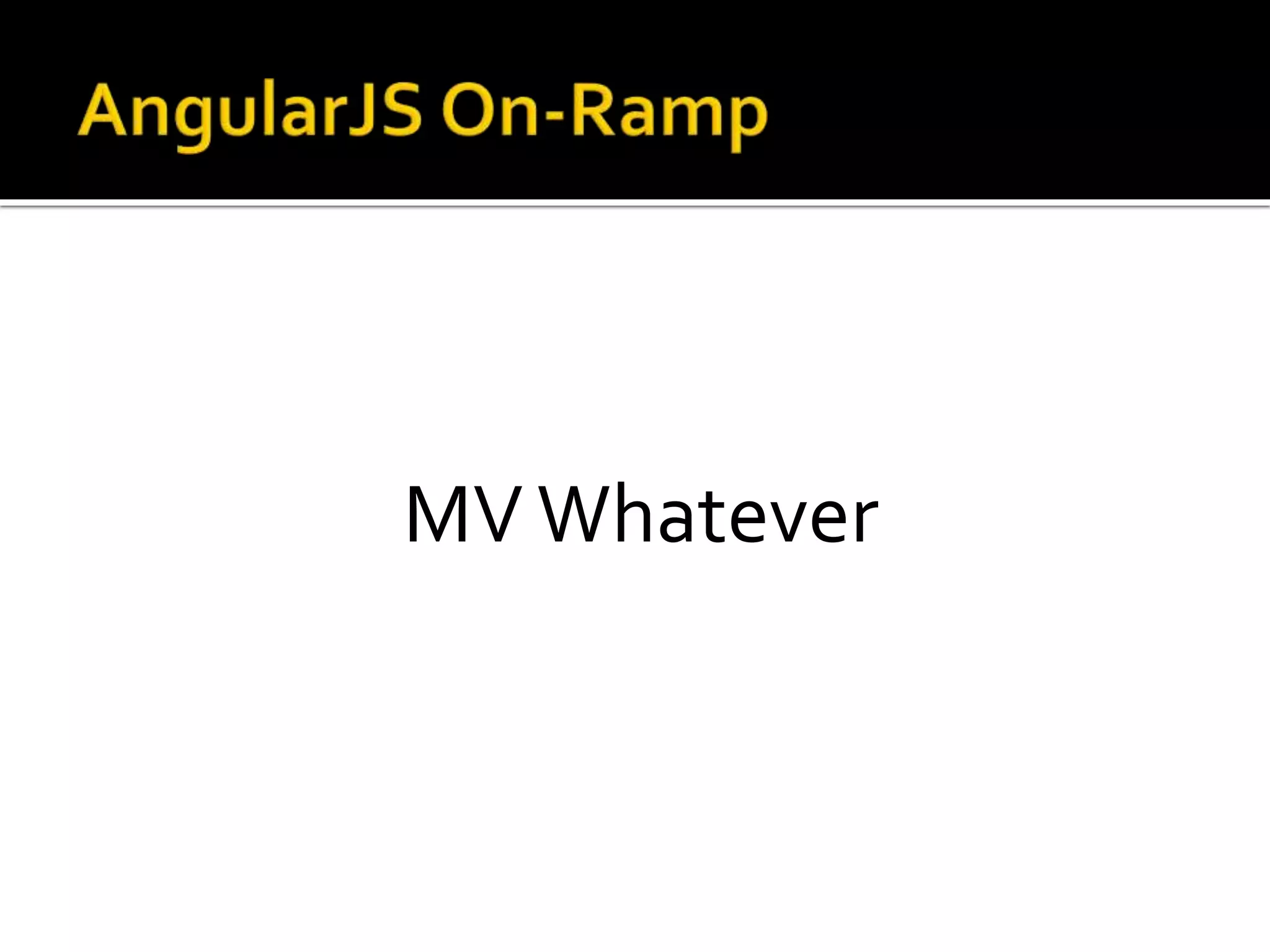 AngularJS On-Ramp

MV Whatever